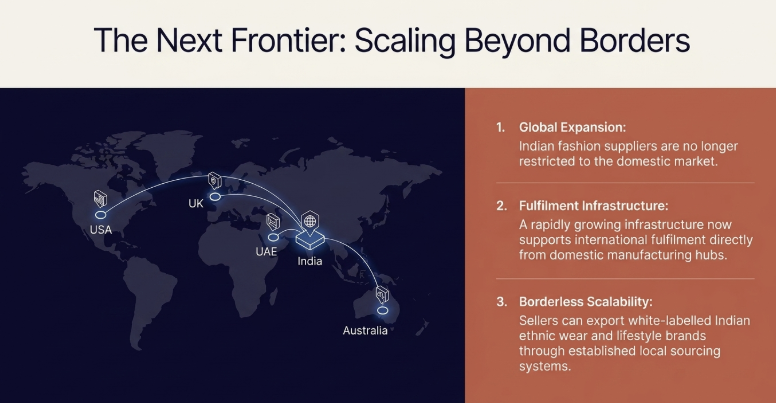 The Next Frontier: Scaling Beyond Borders

USA

UK

UAE

India

Australia

1. Global Expansion:
Indian fashion suppliers are no longer restricted to the domestic market.

2. Fulfilment Infrastructure:
A rapidly growing infrastructure now supports international fulfilment directly from domestic manufacturing hubs.

3. Borderless Scalability:
Sellers can export white-labelled Indian ethnic wear and lifestyle brands through established local sourcing systems.